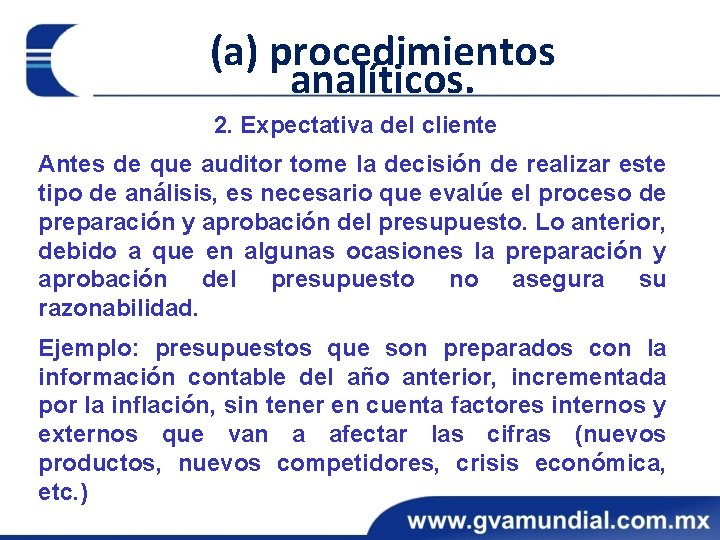 (a) procedimientos analíticos.

2. Expectativa del cliente

Antes de que auditor tome la decisión de realizar este tipo de análisis, es necesario que evalúe el proceso de preparación y aprobación del presupuesto. Lo anterior, debido a que en algunas ocasiones la preparación y aprobación del presupuesto no asegura su razonabilidad.

Ejemplo: presupuestos que son preparados con la información contable del año anterior, incrementada por la inflación, sin tener en cuenta factores internos y externos que van a afectar las cifras (nuevos productos, nuevos competidores, crisis económica, etc.)

www.gvamundial.com.mx